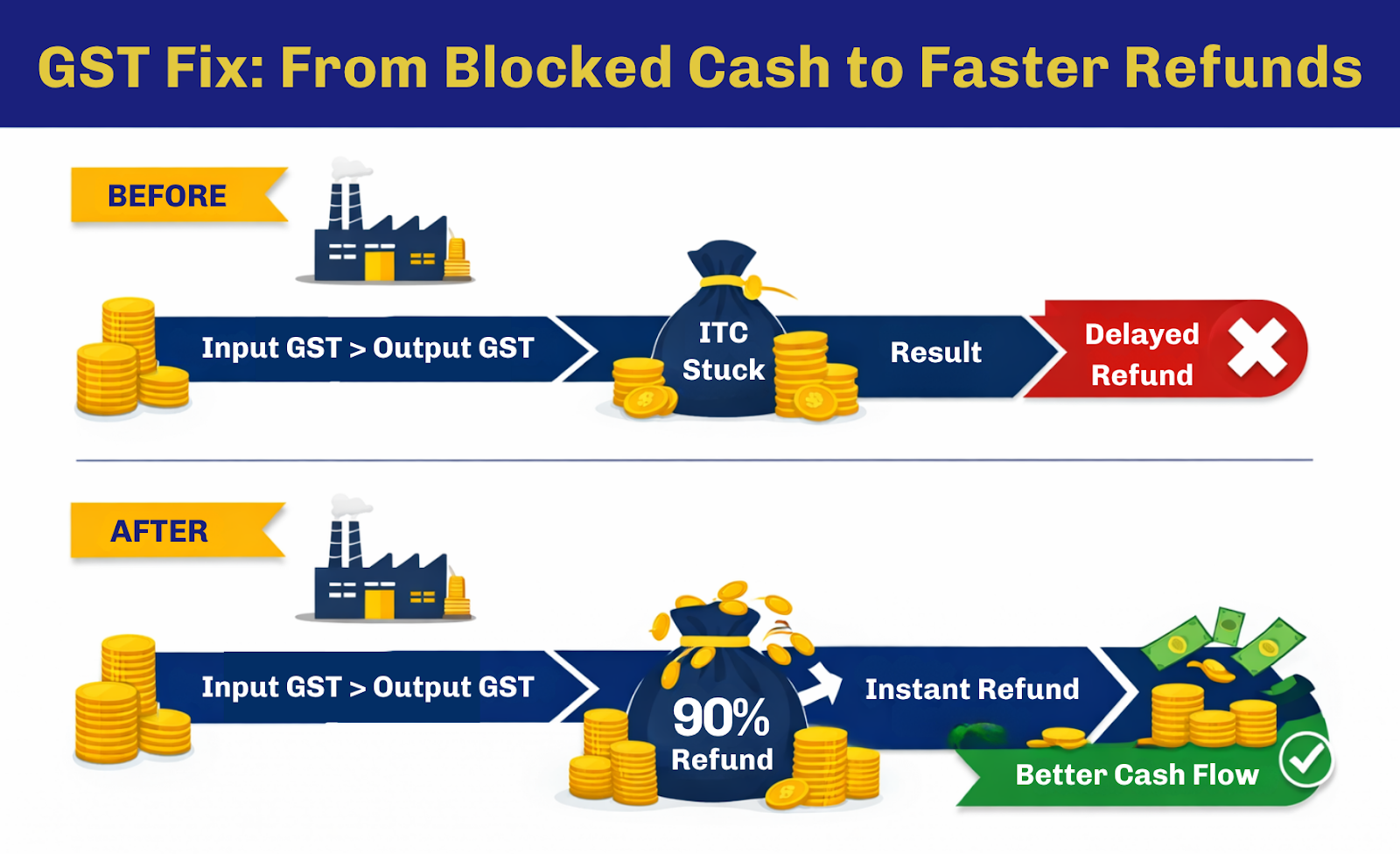 GST Fix: From Blocked Cash to Faster Refunds

BEFORE

Input GST > Output GST

ITC Stuck

Result

Delayed Refund

AFTER

Input GST > Output GST

90% Refund

Instant Refund

Better Cash Flow